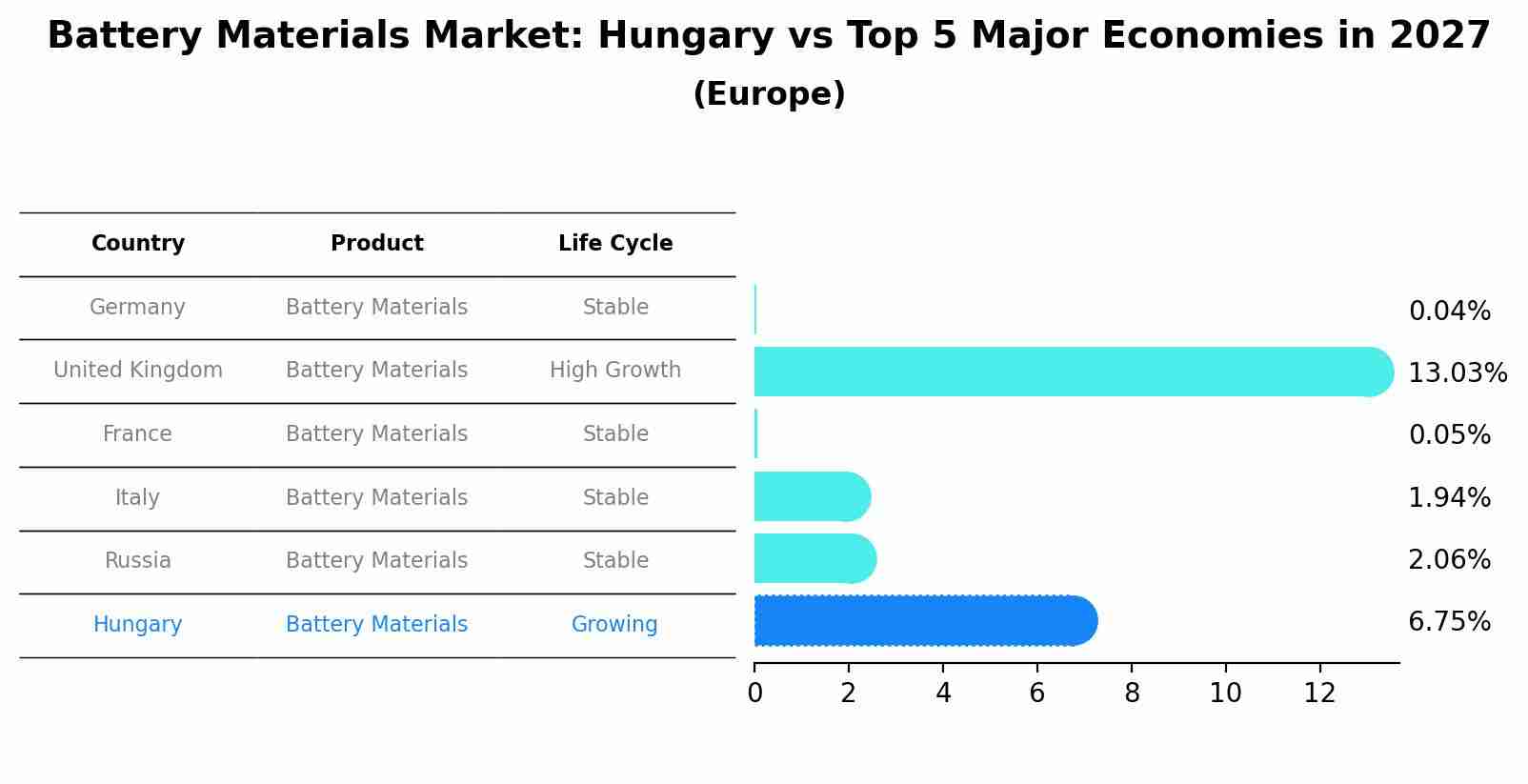 Battery Materials Market: Hungary vs Top 5 Major Economies in 2027
(Europe)

| Country | Product | Life Cycle |
|---|---|---|
| Germany | Battery Materials | Stable |
| United Kingdom | Battery Materials | High Growth |
| France | Battery Materials | Stable |
| Italy | Battery Materials | Stable |
| Russia | Battery Materials | Stable |
| Hungary | Battery Materials | Growing |

0.04%
13.03%
0.05%
1.94%
2.06%
6.75%

0 2 4 6 8 10 12